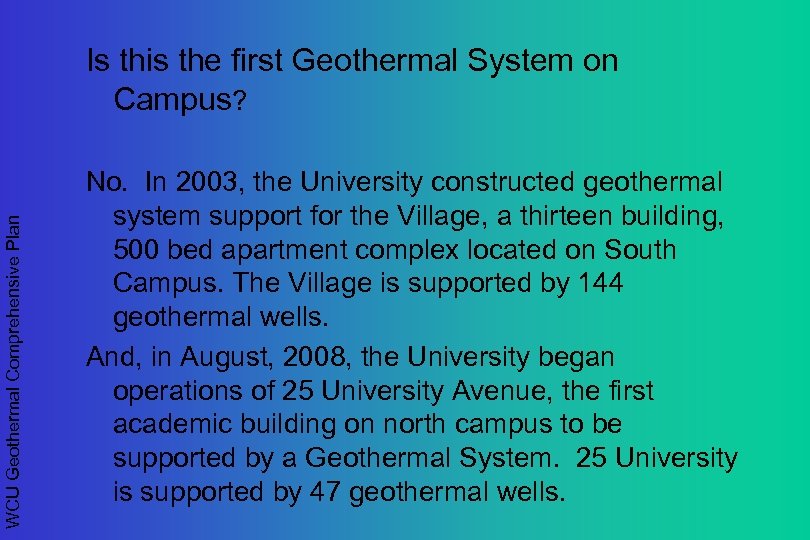 WCU Geothermal Comprehensive Plan

Is this the first Geothermal System on Campus?

No. In 2003, the University constructed geothermal system support for the Village, a thirteen building, 500 bed apartment complex located on South Campus. The Village is supported by 144 geothermal wells.

And, in August, 2008, the University began operations of 25 University Avenue, the first academic building on north campus to be supported by a Geothermal System. 25 University is supported by 47 geothermal wells.